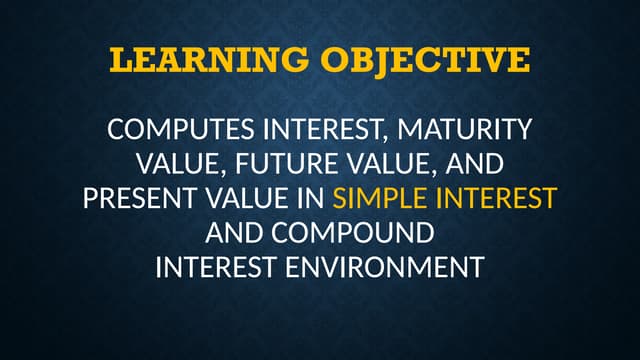 LEARNING OBJECTIVE

COMPUTES INTEREST, MATURITY VALUE, FUTURE VALUE, AND PRESENT VALUE IN SIMPLE INTEREST AND COMPOUND INTEREST ENVIRONMENT